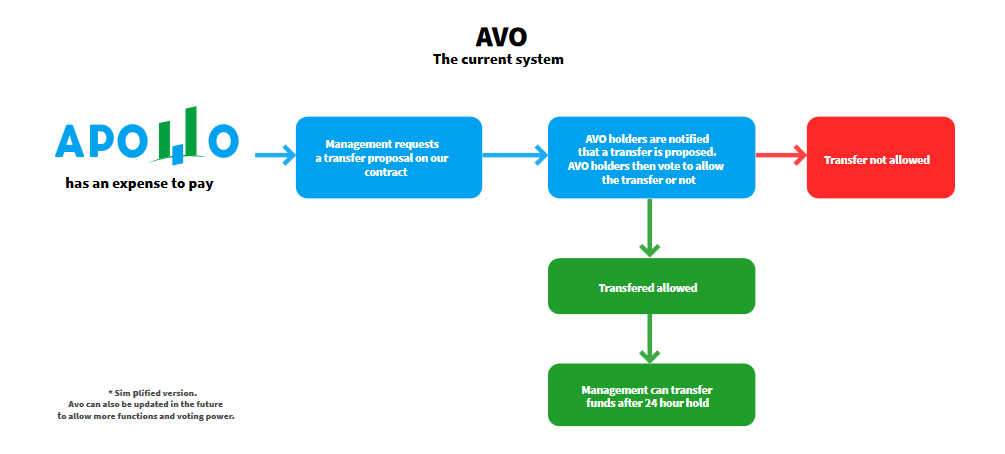 AVO
The current system

APOLLO
has an expense to pay

Management requests a transfer proposal on our contract

AVO holders are notified that a transfer is proposed. AVO holders then vote to allow the transfer or not

Transfer not allowed

Transfered allowed

Management can transfer funds after 24 hour hold

* Sim plified version.
Avo can also be updated in the future to allow more functions and voting power.